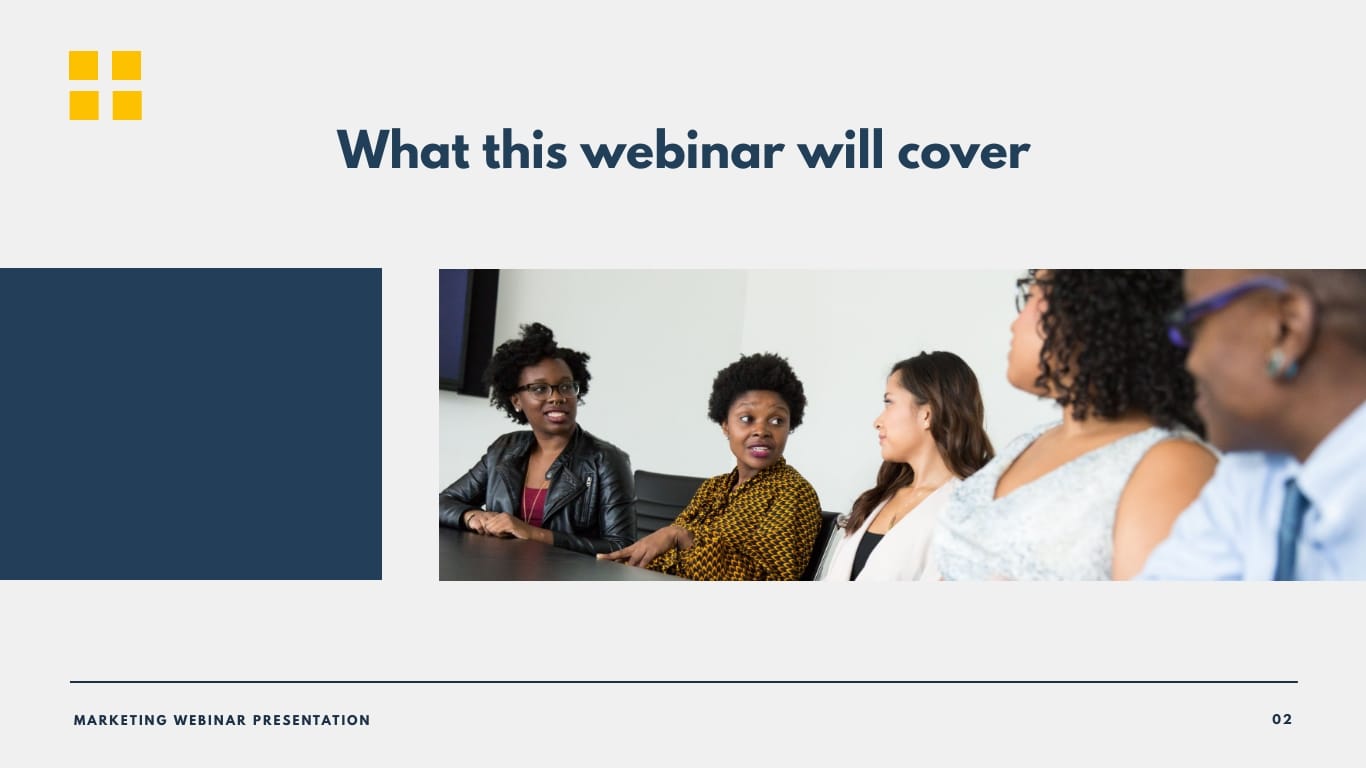 What this webinar will cover

MARKETING WEBINAR PRESENTATION

02